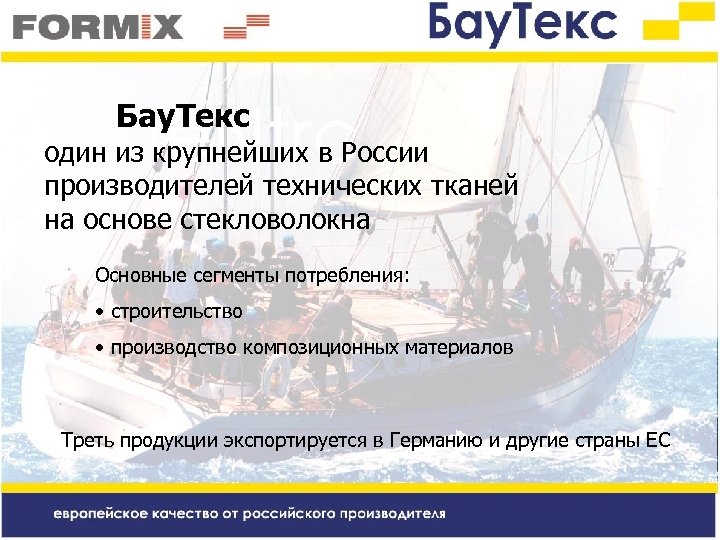 FORMIX

БауТекс

БауТекс
один из крупнейших в России производителей технических тканей на основе стекловолокна

Основные сегменты потребления:
• строительство
• производство композиционных материалов

Треть продукции экспортируется в Германию и другие страны ЕС

европейское качество от российского производителя